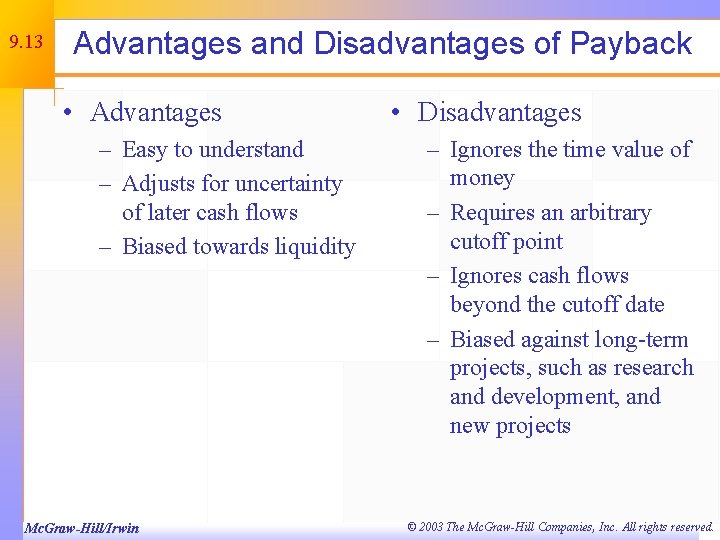 9.13

Advantages and Disadvantages of Payback

• Advantages
– Easy to understand
– Adjusts for uncertainty of later cash flows
– Biased towards liquidity

• Disadvantages
– Ignores the time value of money
– Requires an arbitrary cutoff point
– Ignores cash flows beyond the cutoff date
– Biased against long-term projects, such as research and development, and new projects

McGraw-Hill/Irwin

© 2003 The McGraw-Hill Companies, Inc. All rights reserved.